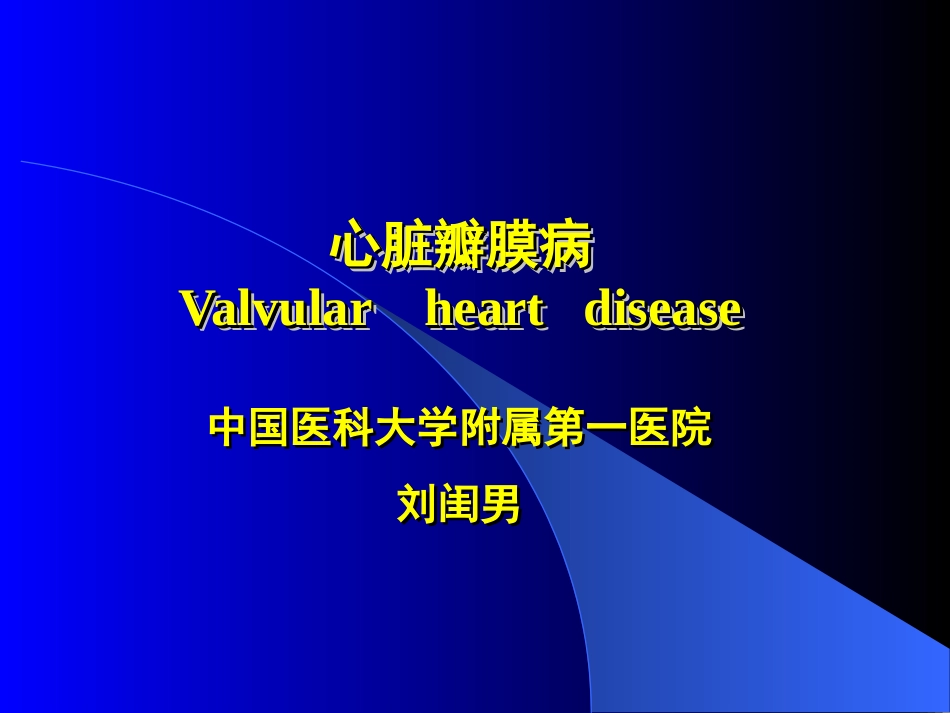 心脏瓣膜病
Valvular heart disease

中国医科大学附属第一医院

刘闺男